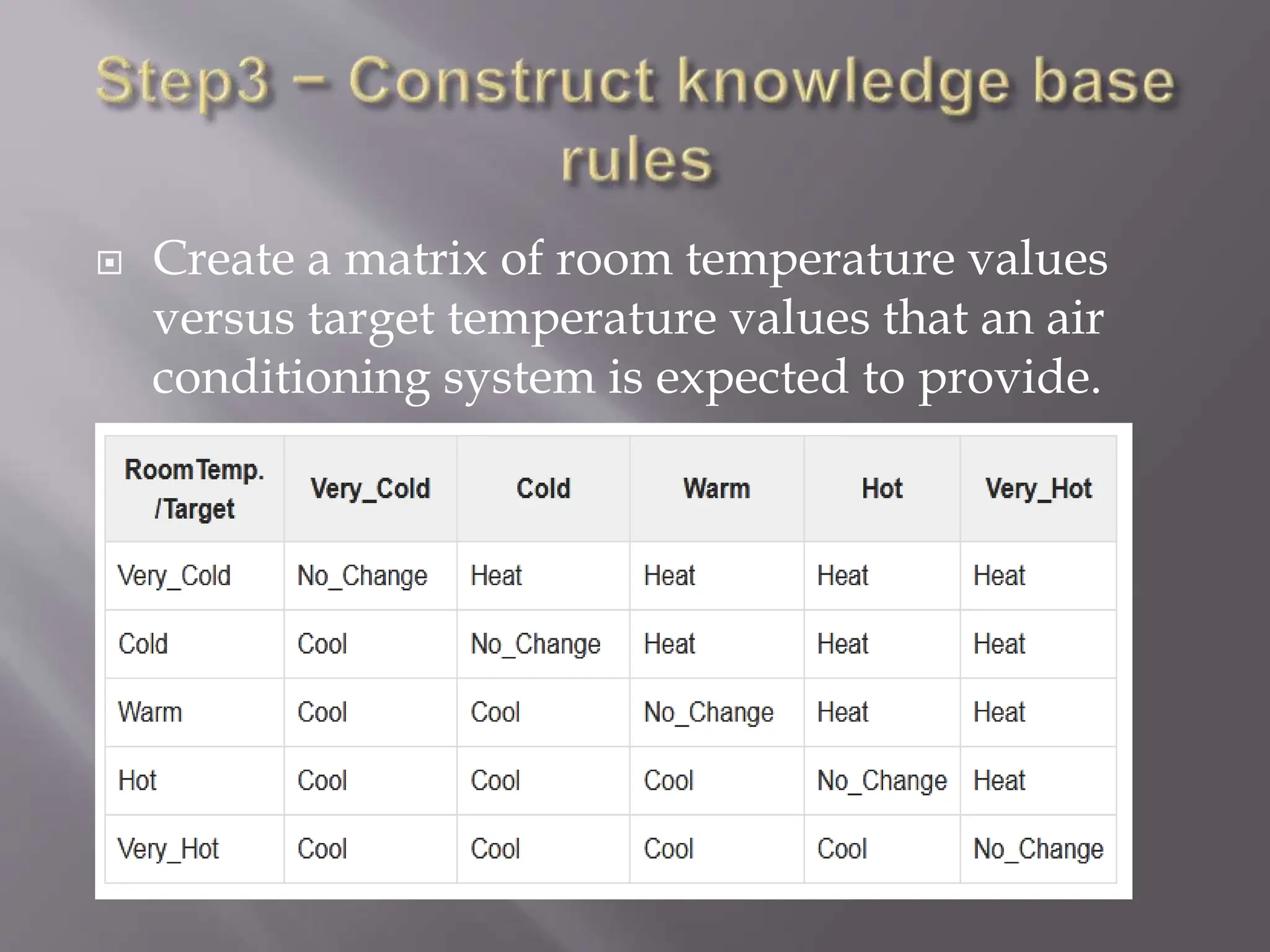 Step3 – Construct knowledge base rules

Create a matrix of room temperature values versus target temperature values that an air conditioning system is expected to provide.

| RoomTemp. /Target | Very_Cold | Cold | Warm | Hot | Very_Hot |
|---|---|---|---|---|---|
| Very_Cold | No_Change | Heat | Heat | Heat | Heat |
| Cold | Cool | No_Change | Heat | Heat | Heat |
| Warm | Cool | Cool | No_Change | Heat | Heat |
| Hot | Cool | Cool | Cool | No_Change | Heat |
| Very_Hot | Cool | Cool | Cool | Cool | No_Change |